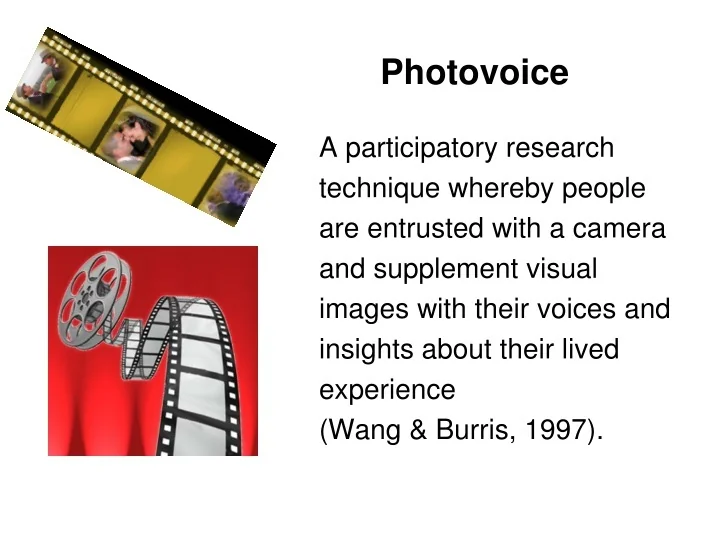 Photovoice

A participatory research technique whereby people are entrusted with a camera and supplement visual images with their voices and insights about their lived experience
(Wang & Burris, 1997).